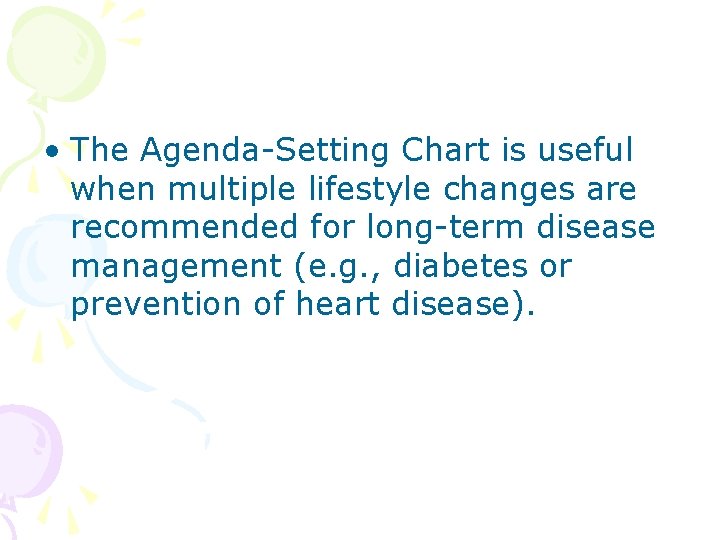 • The Agenda-Setting Chart is useful when multiple lifestyle changes are recommended for long-term disease management (e.g., diabetes or prevention of heart disease).